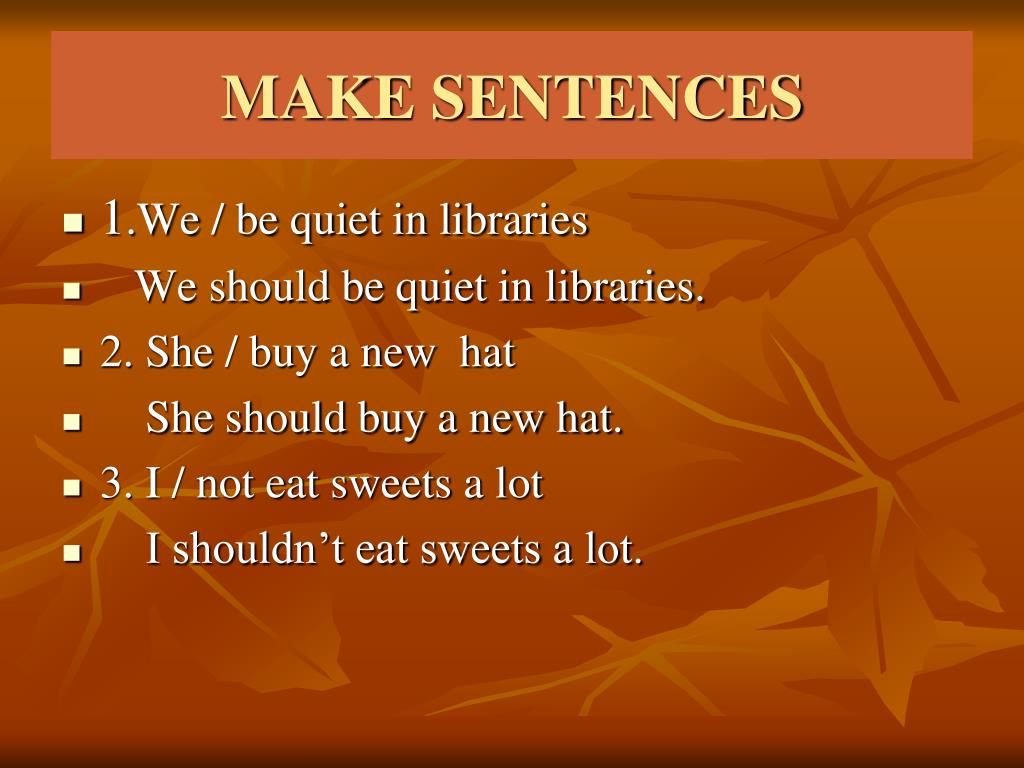 MAKE SENTENCES

1.We / be quiet in libraries

We should be quiet in libraries.

2. She / buy a new hat

She should buy a new hat.

3. I / not eat sweets a lot

I shouldn’t eat sweets a lot.